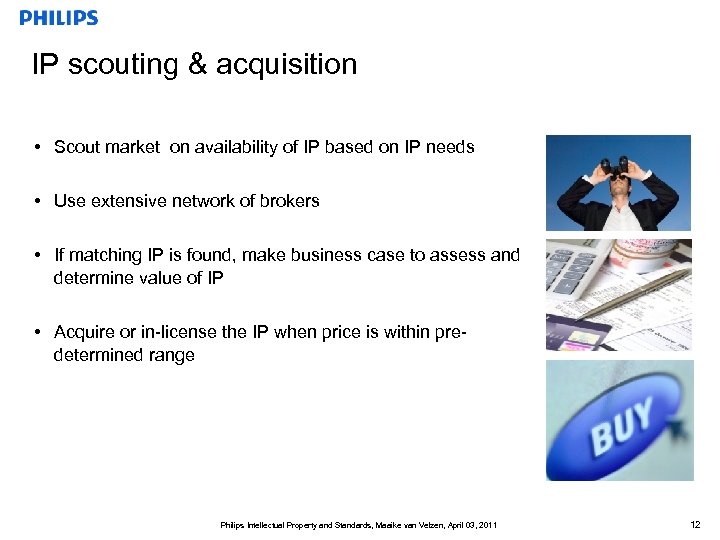 PHILIPS

IP scouting & acquisition

• Scout market on availability of IP based on IP needs

• Use extensive network of brokers

• If matching IP is found, make business case to assess and determine value of IP

• Acquire or in-license the IP when price is within pre-determined range

BUY

Philips Intellectual Property and Standards, Maaike van Velzen, April 03, 2011

12